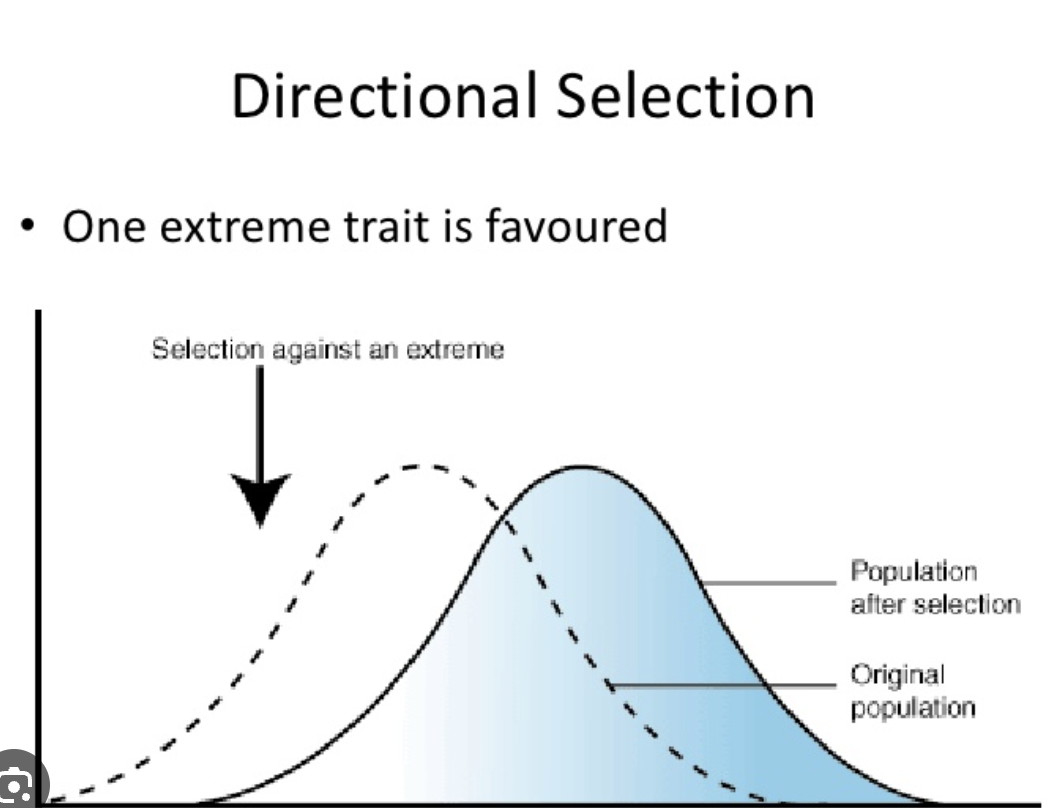 Directional Selection

• One extreme trait is favoured

Selection against an extreme

Population after selection

Original population